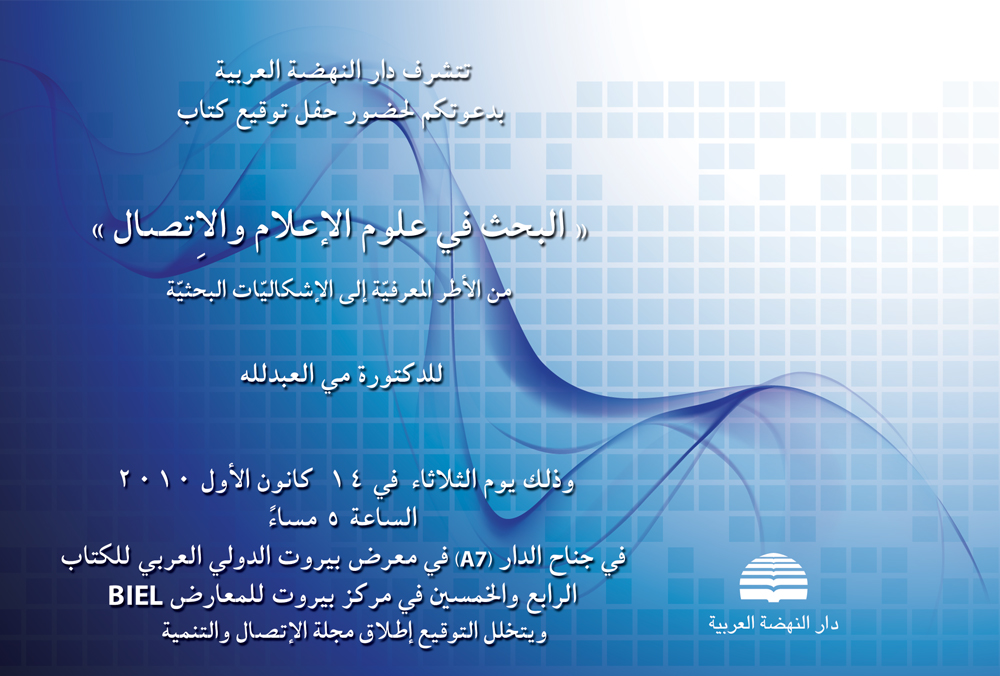 تتشرف دار النهضة العربية
بدعوتكم لحضور حفل توقيع كتاب

« البحث في علوم الإعلام والاِتصال »
من الأطر المعرفيّة إلى الإشكاليّات البحثيّة

للدكتورة مي العبدلله

وذلك يوم الثلاثاء في ١٤ كانون الأول ٢٠١٠
الساعة ٥ مساءً
في جناح الدار (A7) في معرض بيروت الدولي العربي للكتاب
الرابع والخمسين في مركز بيروت للمعارض BIEL
ويتخلل التوقيع إطلاق مجلة الإتصال والتنمية

دار النهضة العربية